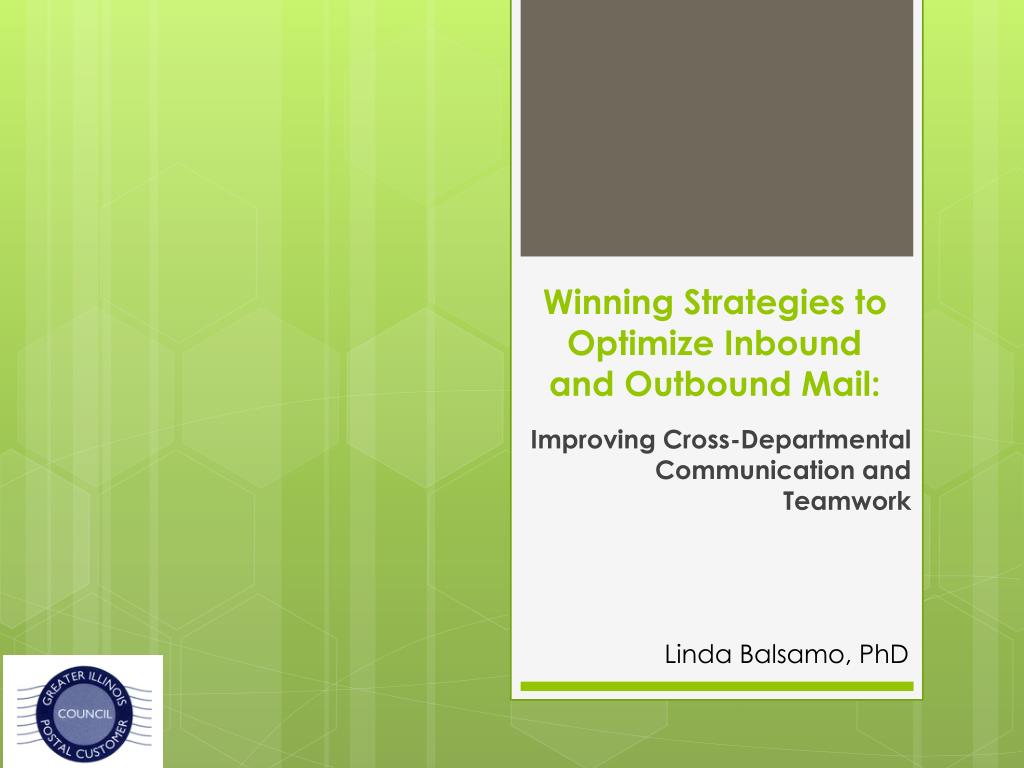 Winning Strategies to Optimize Inbound and Outbound Mail:

Improving Cross-Departmental Communication and Teamwork

Linda Balsamo, PhD

GREATER ILLINOIS
COUNCIL
POSTAL CUSTOMER